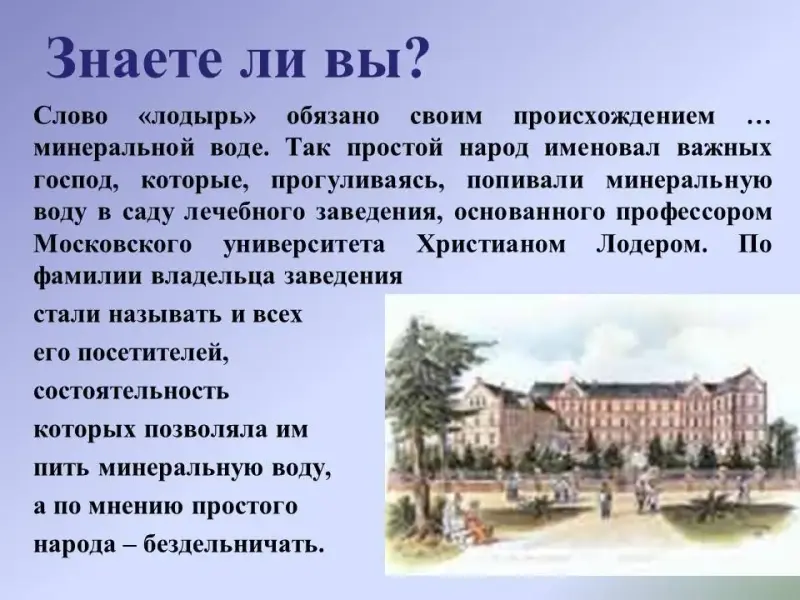 Знаете ли вы?

Слово «лодырь» обязано своим происхождением … минеральной воде. Так простой народ именовал важных господ, которые, прогуливаясь, попивали минеральную воду в саду лечебного заведения, основанного профессором Московского университета Христианом Лодером. По фамилии владельца заведения стали называть и всех его посетителей, состоятельность которых позволяла им пить минеральную воду, а по мнению простого народа – бездельничать.